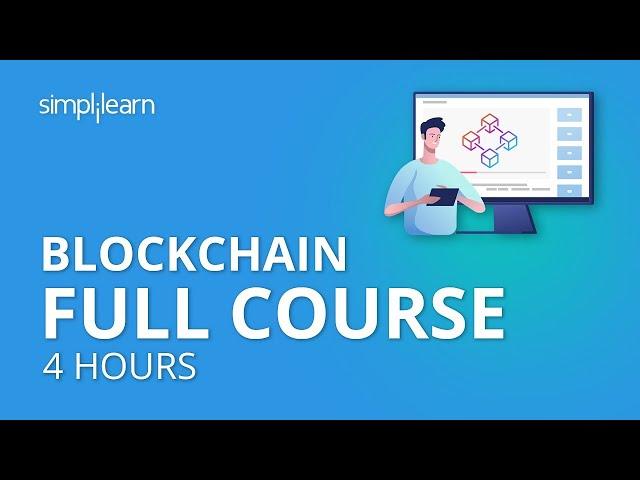 simplilearn

BLOCKCHAIN
FULL COURSE
4 HOURS